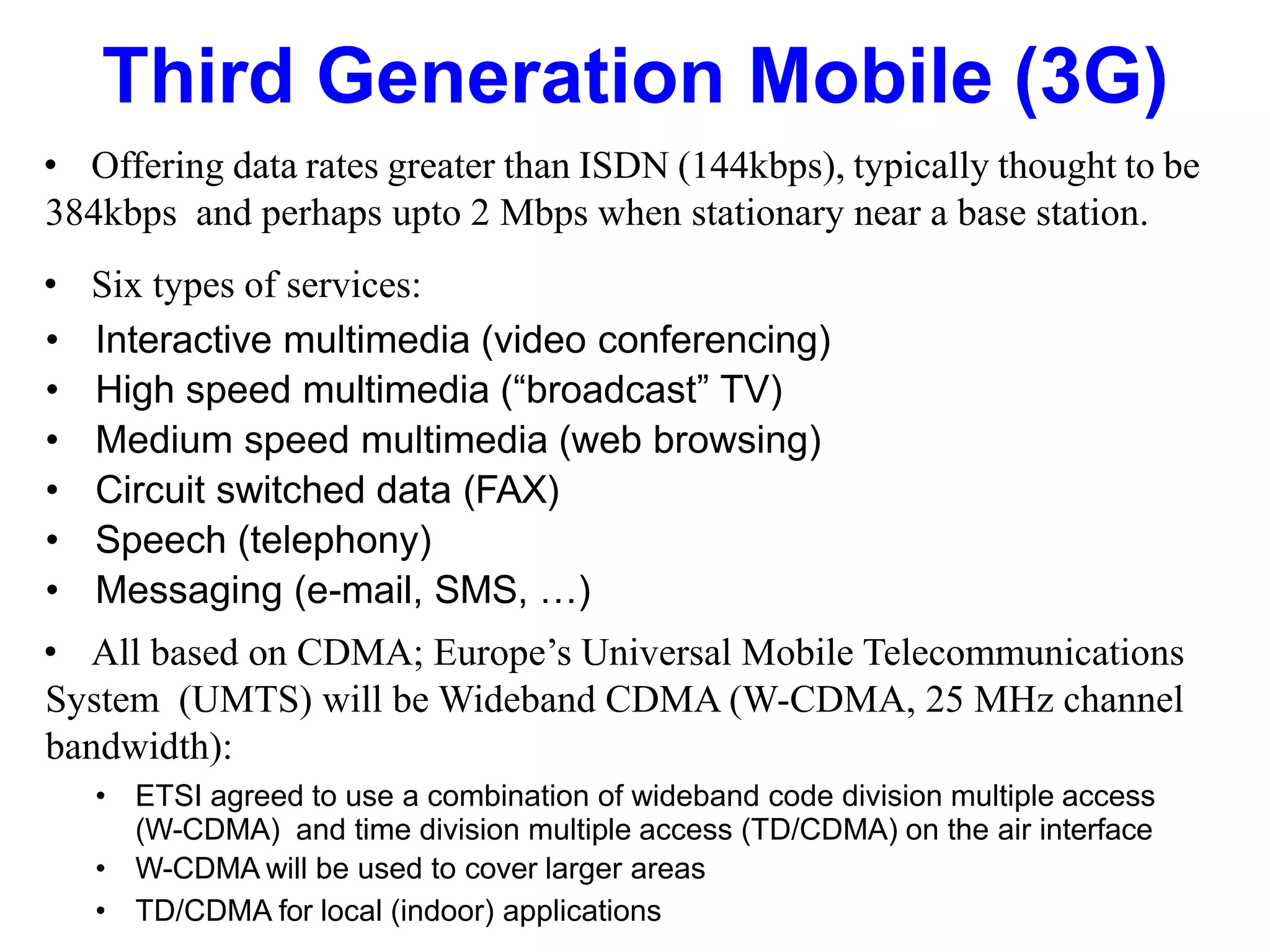 Third Generation Mobile (3G)

• Offering data rates greater than ISDN (144kbps), typically thought to be 384kbps and perhaps upto 2 Mbps when stationary near a base station.

• Six types of services:
• Interactive multimedia (video conferencing)
• High speed multimedia (“broadcast” TV)
• Medium speed multimedia (web browsing)
• Circuit switched data (FAX)
• Speech (telephony)
• Messaging (e-mail, SMS, …)

• All based on CDMA; Europe’s Universal Mobile Telecommunications System (UMTS) will be Wideband CDMA (W-CDMA, 25 MHz channel bandwidth):
• ETSI agreed to use a combination of wideband code division multiple access (W-CDMA) and time division multiple access (TD/CDMA) on the air interface
• W-CDMA will be used to cover larger areas
• TD/CDMA for local (indoor) applications